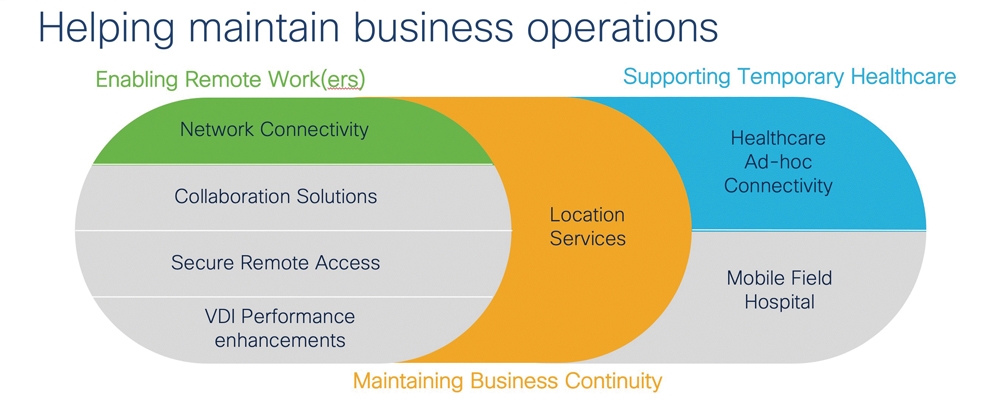 Helping maintain business operations

Enabling Remote Work(ers)

Supporting Temporary Healthcare

Network Connectivity

Collaboration Solutions

Secure Remote Access

VDI Performance enhancements

Location Services

Healthcare Ad-hoc Connectivity

Mobile Field Hospital

Maintaining Business Continuity